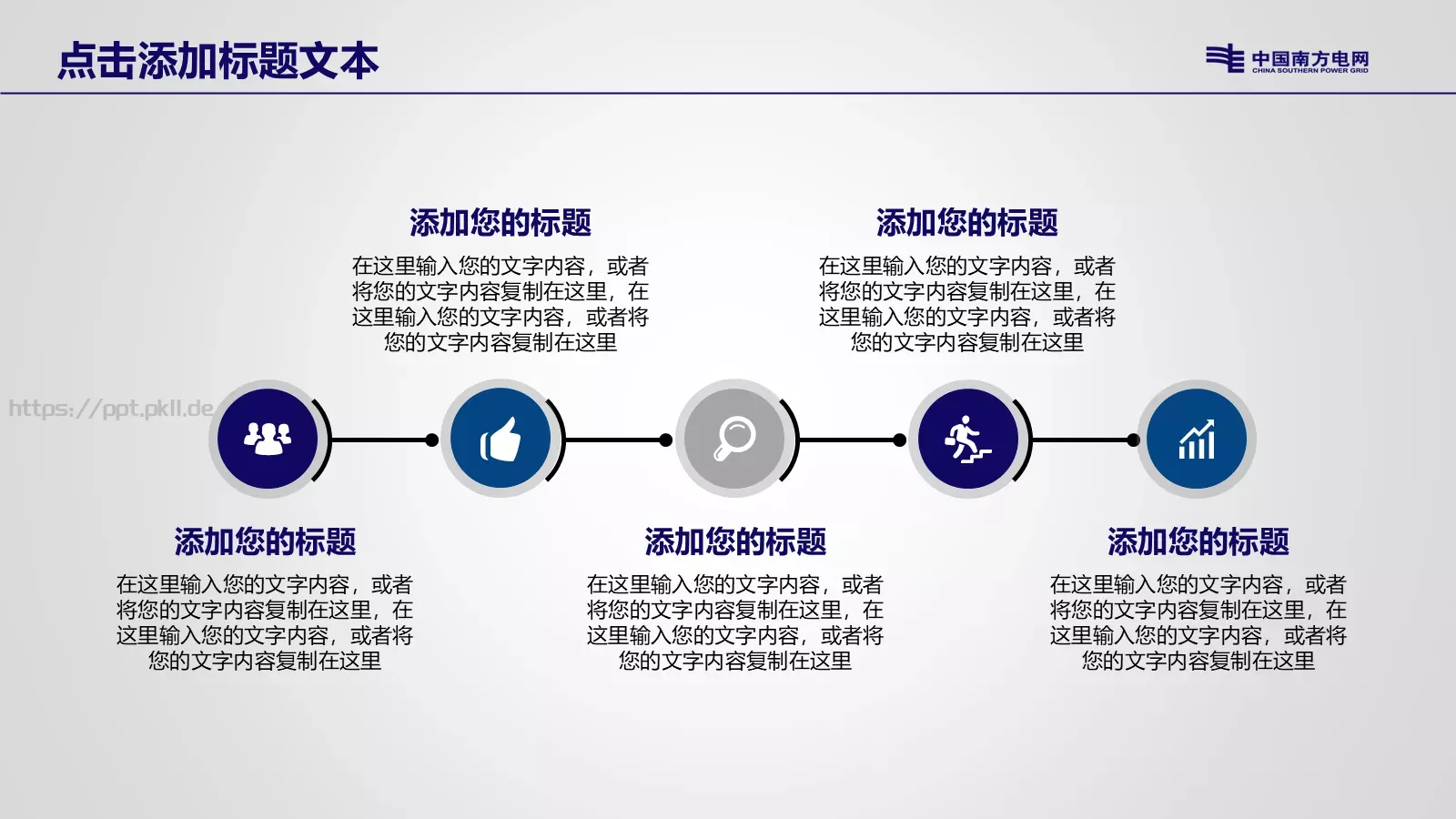 点击添加标题文本

中国南方电网
CHINA SOUTHERN POWER GRID

添加您的标题
在这里输入您的文字内容，或者将您的文字内容复制在这里，在这里输入您的文字内容，或者将您的文字内容复制在这里

添加您的标题
在这里输入您的文字内容，或者将您的文字内容复制在这里，在这里输入您的文字内容，或者将您的文字内容复制在这里

https://ppt.pkll.de

添加您的标题
在这里输入您的文字内容，或者将您的文字内容复制在这里，在这里输入您的文字内容，或者将您的文字内容复制在这里

添加您的标题
在这里输入您的文字内容，或者将您的文字内容复制在这里，在这里输入您的文字内容，或者将您的文字内容复制在这里

添加您的标题
在这里输入您的文字内容，或者将您的文字内容复制在这里，在这里输入您的文字内容，或者将您的文字内容复制在这里